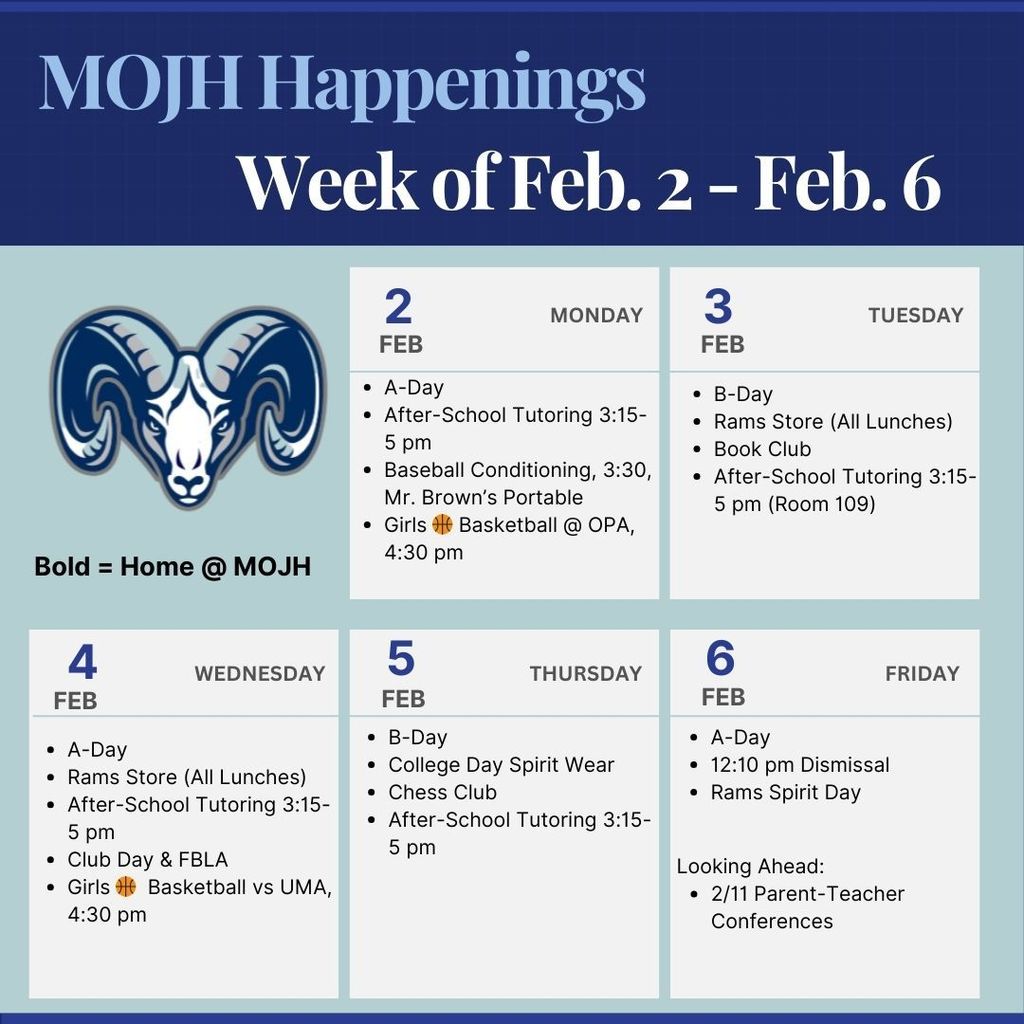 MOJH Happenings
Week of Feb. 2 - Feb. 6

Bold = Home @ MOJH

2 FEB MONDAY
- A-Day
- After-School Tutoring 3:15-5 pm
- Baseball Conditioning, 3:30, Mr. Brown's Portable
- Girls 🏀 Basketball @ OPA, 4:30 pm

3 FEB TUESDAY
- B-Day
- Rams Store (All Lunches)
- Book Club
- After-School Tutoring 3:15-5 pm (Room 109)

4 FEB WEDNESDAY
- A-Day
- Rams Store (All Lunches)
- After-School Tutoring 3:15-5 pm
- Club Day & FBLA
- Girls 🏀 Basketball vs UMA, 4:30 pm

5 FEB THURSDAY
- B-Day
- College Day Spirit Wear
- Chess Club
- After-School Tutoring 3:15-5 pm

6 FEB FRIDAY
- A-Day
- 12:10 pm Dismissal
- Rams Spirit Day

Looking Ahead:
- 2/11 Parent-Teacher Conferences